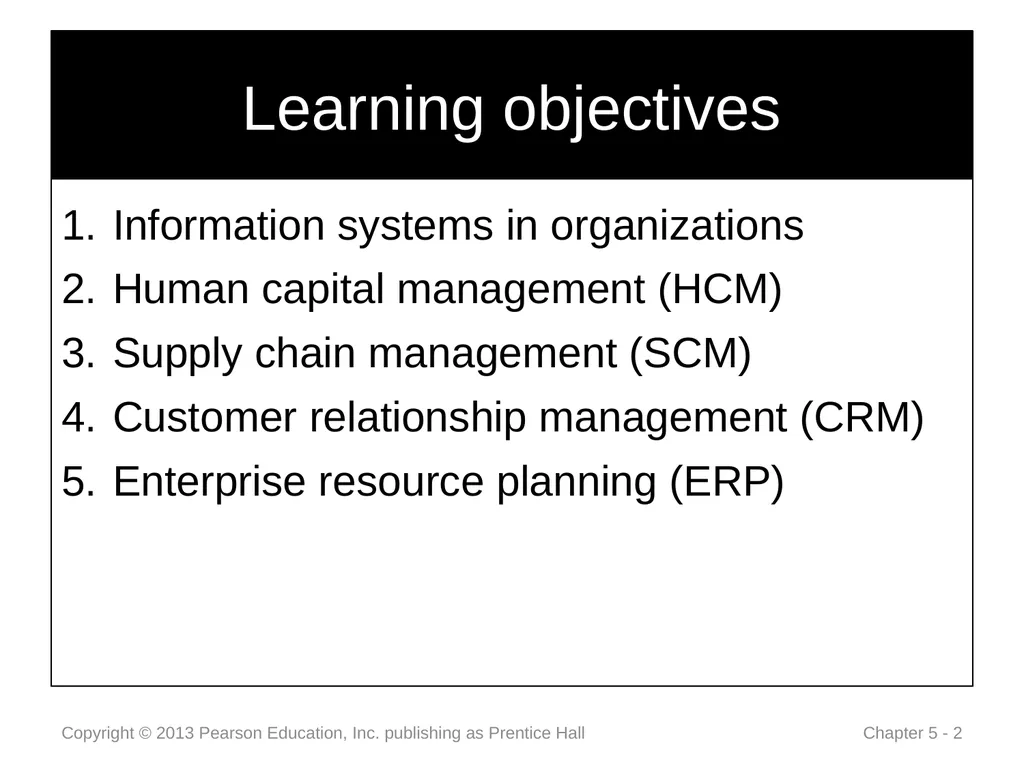 Learning objectives

1. Information systems in organizations
2. Human capital management (HCM)
3. Supply chain management (SCM)
4. Customer relationship management (CRM)
5. Enterprise resource planning (ERP)

Copyright © 2013 Pearson Education, Inc. publishing as Prentice Hall

Chapter 5 - 2